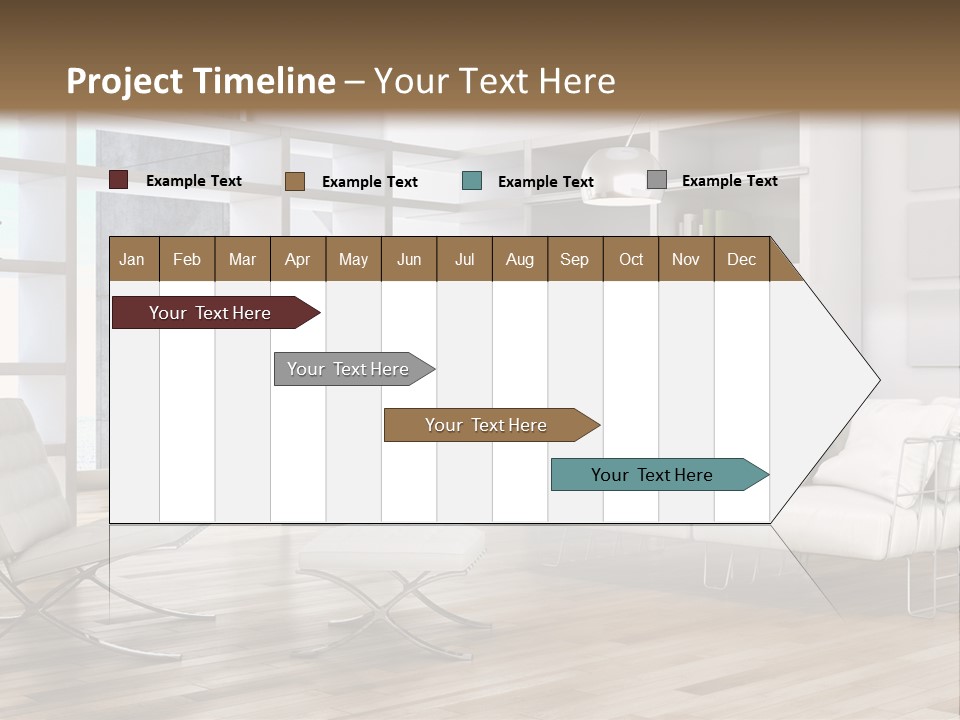 Project Timeline – Your Text Here

Example Text
Example Text
Example Text
Example Text

| Jan | Feb | Mar | Apr | May | Jun | Jul | Aug | Sep | Oct | Nov | Dec |
|---|---|---|---|---|---|---|---|---|---|---|---|

Your Text Here
Your Text Here
Your Text Here
Your Text Here